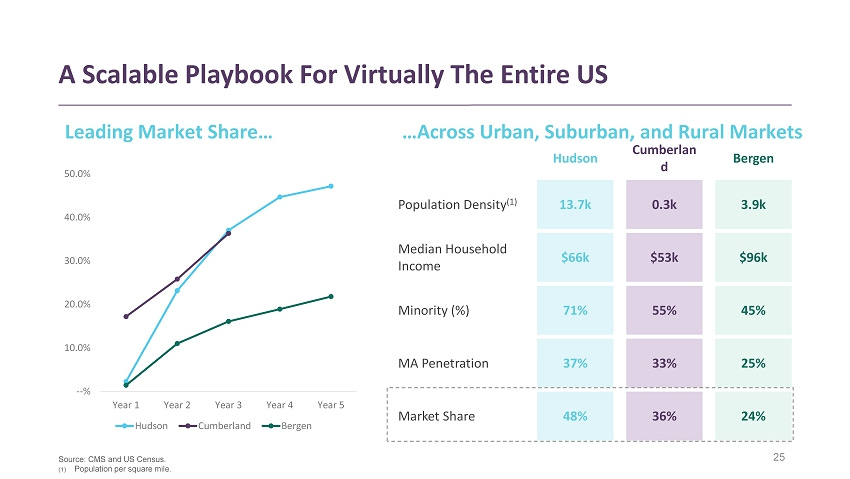 A Scalable Playbook For Virtually The Entire US

Leading Market Share…

50.0%
40.0%
30.0%
20.0%
10.0%
--%

Year 1 Year 2 Year 3 Year 4 Year 5

Hudson Cumberland Bergen

…Across Urban, Suburban, and Rural Markets

| | Hudson | Cumberland | Bergen |
|---|---|---|---|
| Population Density$^{(1)}$ | 13.7k | 0.3k | 3.9k |
| Median Household Income | \$66k | \$53k | \$96k |
| Minority (%) | 71% | 55% | 45% |
| MA Penetration | 37% | 33% | 25% |
| Market Share | 48% | 36% | 24% |

Source: CMS and US Census.
(1) Population per square mile.

25